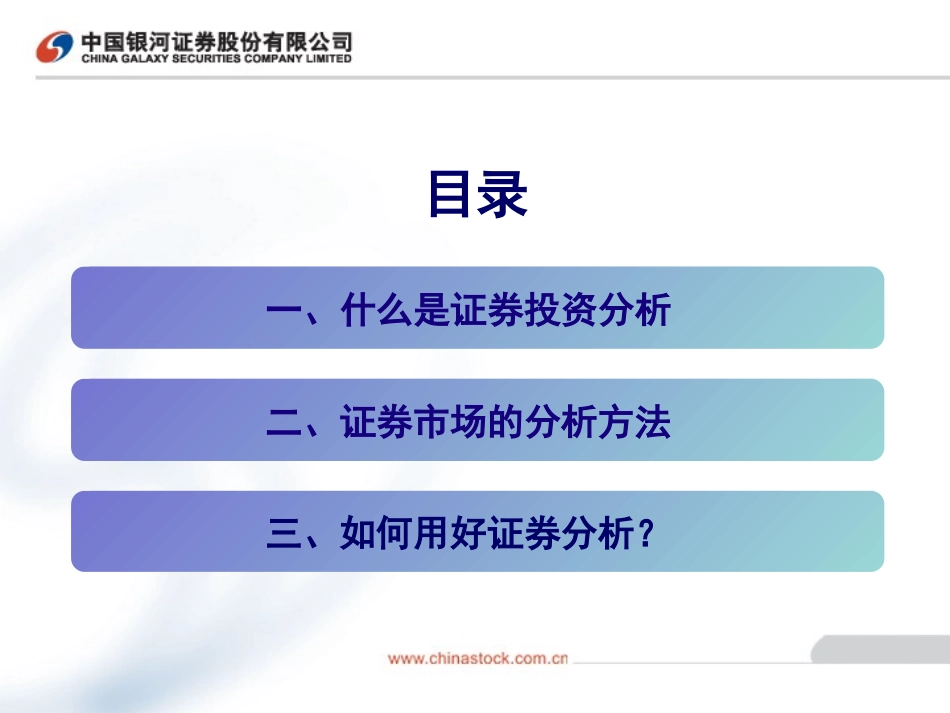 中国银河证券股份有限公司
CHINA GALAXY SECURITIES COMPANY LIMITED

目录

一、什么是证券投资分析

二、证券市场的分析方法

三、如何用好证券分析？

www.chinastock.com.cn